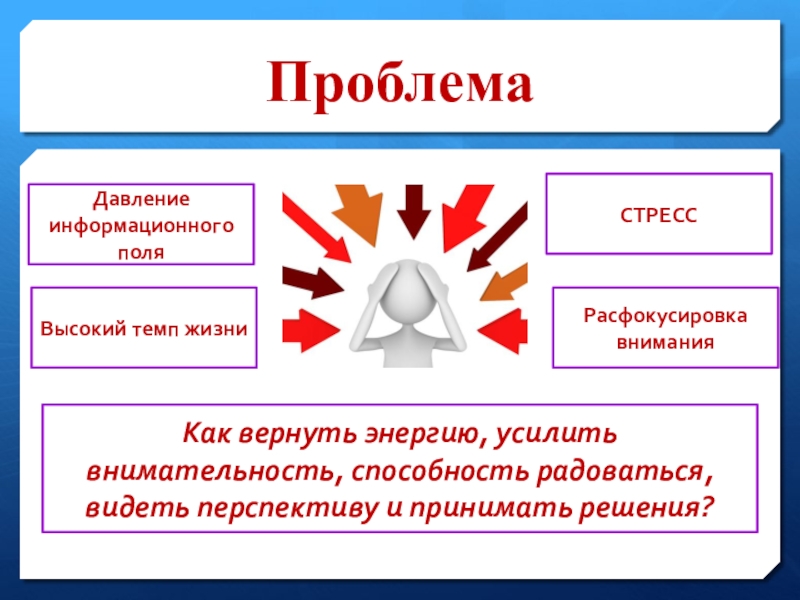 Проблема

Давление информационного поля

Высокий темп жизни

СТРЕСС

Расфокусировка внимания

Как вернуть энергию, усилить внимательность, способность радоваться, видеть перспективу и принимать решения?